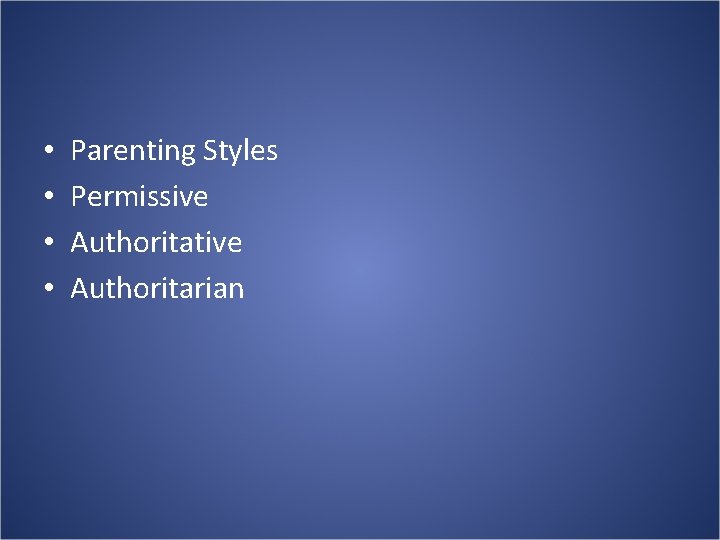 • Parenting Styles
• Permissive
• Authoritative
• Authoritarian